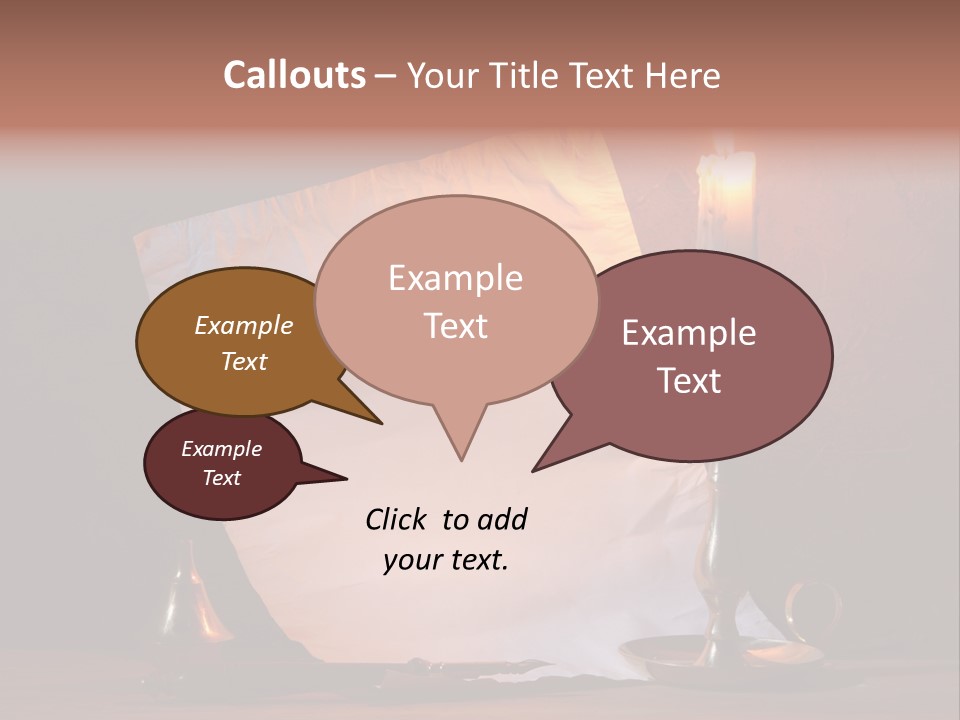 Callouts – Your Title Text Here

Example Text

Example Text

Example Text

Example Text

Click to add your text.